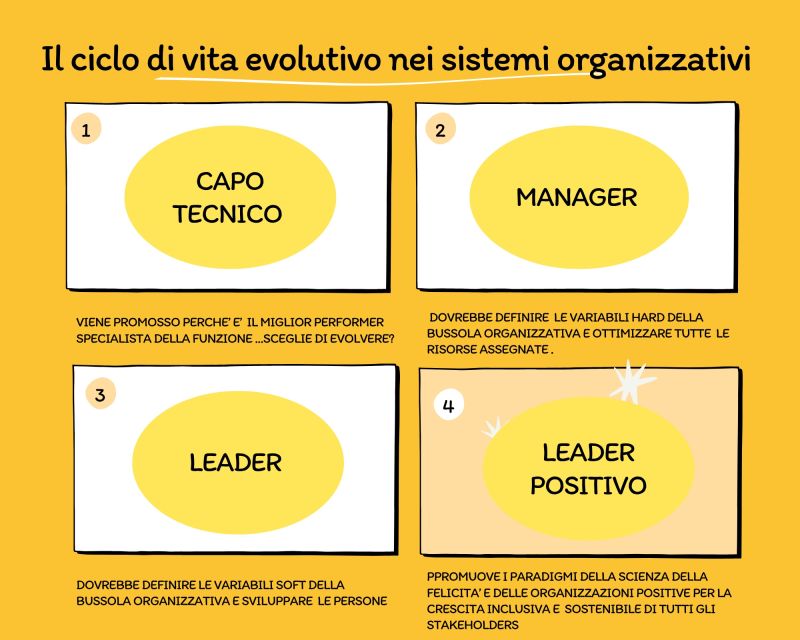 Il ciclo di vita evolutivo nei sistemi organizzativi

1

CAPO TECNICO

VIENE PROMOSSO PERCHE' E' IL MIGLIOR PERFORMER SPECIALISTA DELLA FUNZIONE ...SCEGLIE DI EVOLVERE?

2

MANAGER

DOVREBBE DEFINIRE LE VARIABILI HARD DELLA BUSSOLA ORGANIZZATIVA E OTTIMIZZARE TUTTE LE RISORSE ASSEGNATE .

3

LEADER

DOVREBBE DEFINIRE LE VARIABILI SOFT DELLA BUSSOLA ORGANIZZATIVA E SVILUPPARE LE PERSONE

4

LEADER POSITIVO

PPROMUOVE I PARADIGMI DELLA SCIENZA DELLA FELICITA' E DELLE ORGANIZZAZIONI POSITIVE PER LA CRESCITA INCLUSIVA E SOSTENIBILE DI TUTTI GLI STAKEHOLDERS